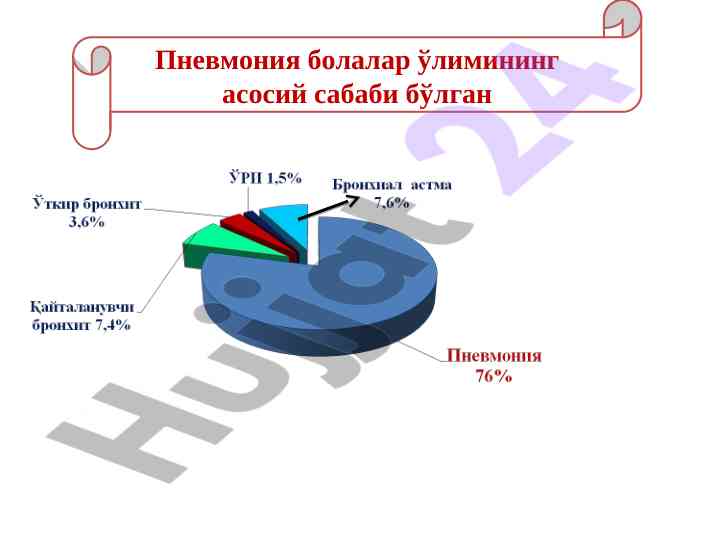 Пневмония болалар ўлимининг асосий сабаби бўлган

ЎРП 1,5%

Бронхиал астма 7,6%

Ўткир бронхит 3,6%

Қайталанувчи бронхит 7,4%

Пневмония 76%

Hujjat 24